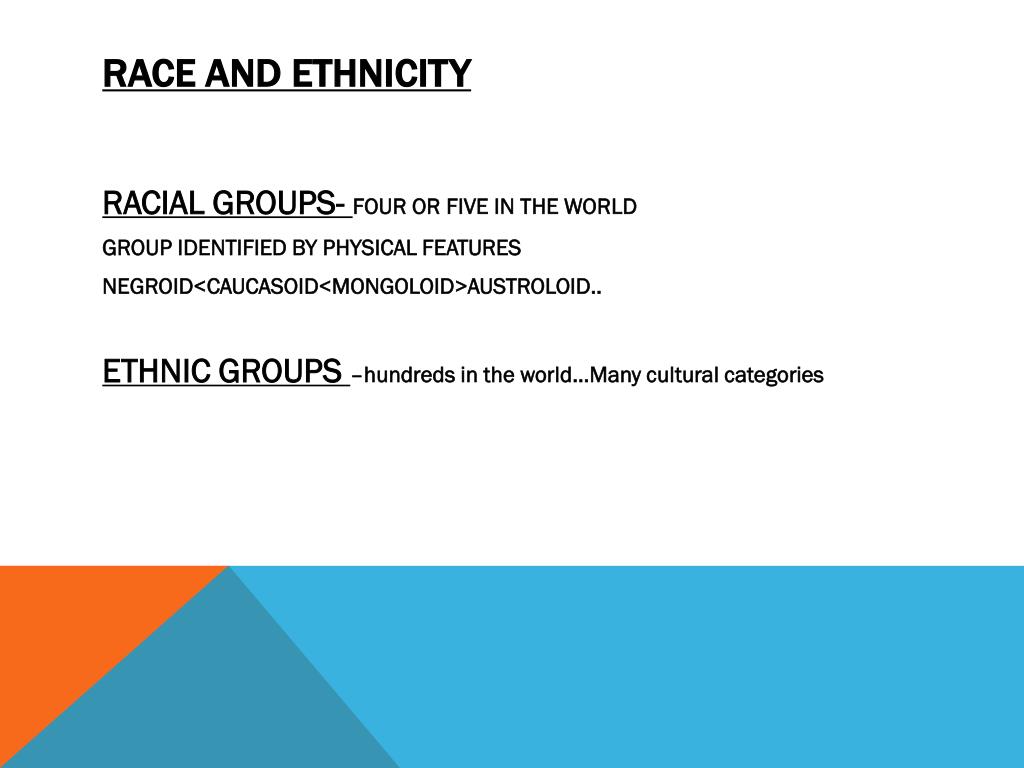 RACE AND ETHNICITY

RACIAL GROUPS- FOUR OR FIVE IN THE WORLD

GROUP IDENTIFIED BY PHYSICAL FEATURES

NEGROID<CAUCASOID<MONGOLOID>AUSTROLOID..

ETHNIC GROUPS –hundreds in the world…Many cultural categories